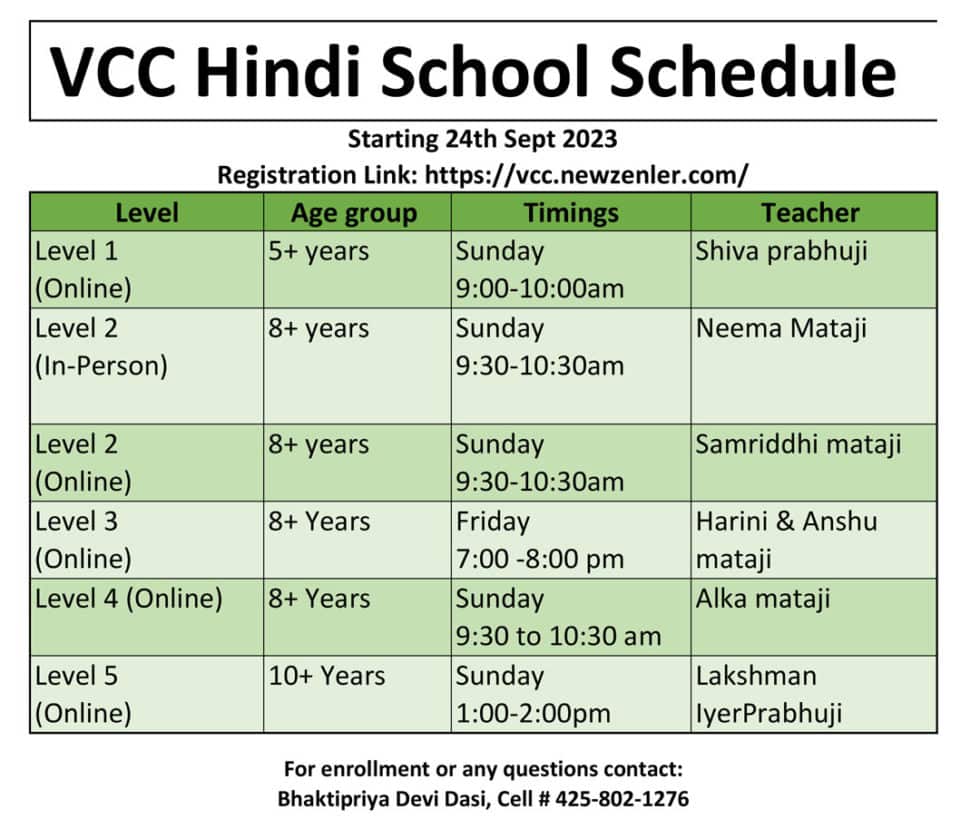 VCC Hindi School Schedule

Starting 24th Sept 2023
Registration Link: https://vcc.newzenler.com/

| Level | Age group | Timings | Teacher |
|---|---|---|---|
| Level 1 (Online) | 5+ years | Sunday 9:00-10:00am | Shiva prabhuji |
| Level 2 (In-Person) | 8+ years | Sunday 9:30-10:30am | Neema Mataji |
| Level 2 (Online) | 8+ years | Sunday 9:30-10:30am | Samriddhi mataji |
| Level 3 (Online) | 8+ Years | Friday 7:00 -8:00 pm | Harini & Anshu mataji |
| Level 4 (Online) | 8+ Years | Sunday 9:30 to 10:30 am | Alka mataji |
| Level 5 (Online) | 10+ Years | Sunday 1:00-2:00pm | Lakshman IyerPrabhuji |

For enrollment or any questions contact:
Bhaktipriya Devi Dasi, Cell # 425-802-1276